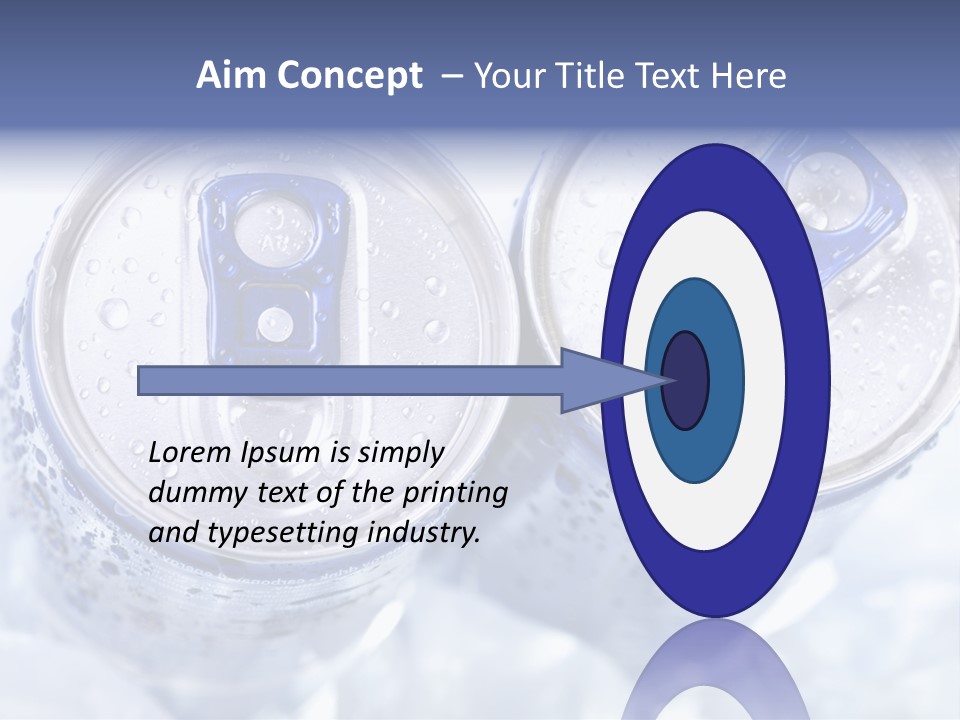 Aim Concept – Your Title Text Here

Lorem Ipsum is simply dummy text of the printing and typesetting industry.